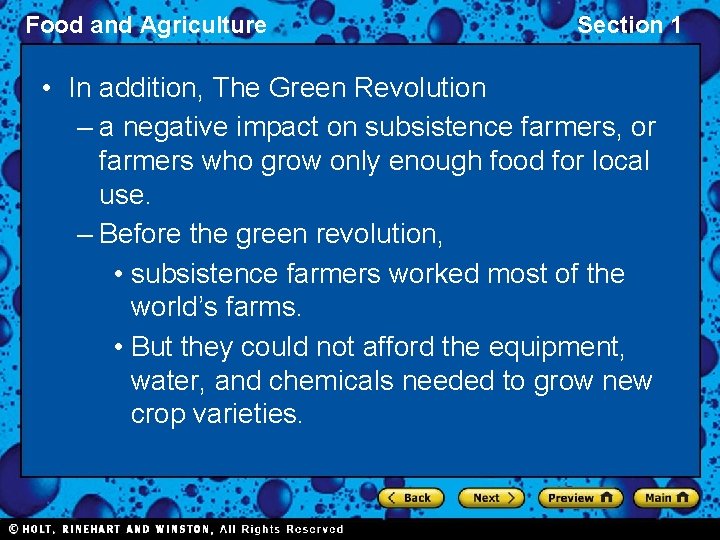 Food and Agriculture

Section 1

• In addition, The Green Revolution

– a negative impact on subsistence farmers, or farmers who grow only enough food for local use.

– Before the green revolution,

• subsistence farmers worked most of the world's farms.

• But they could not afford the equipment, water, and chemicals needed to grow new crop varieties.

Back

Next

Preview

Main

© HOLT, RINEHART AND WINSTON, All Rights Reserved